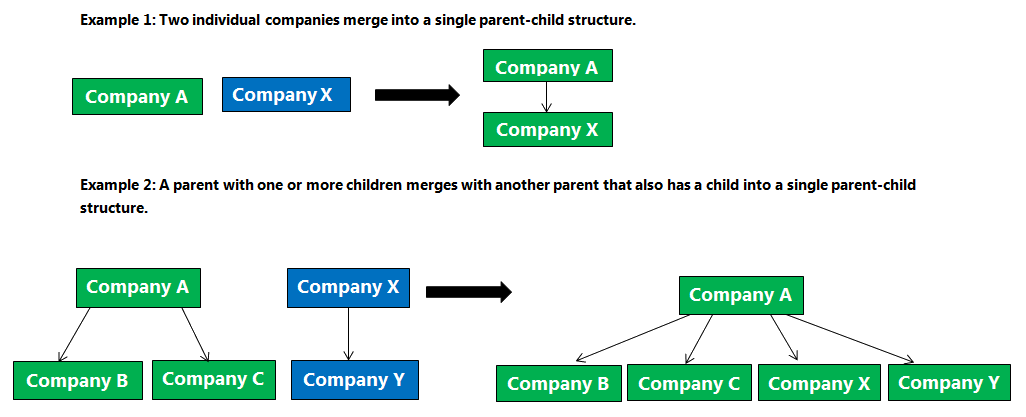 Example 1: Two individual companies merge into a single parent-child structure.

Company A

Company X

Company A

Company X

Example 2: A parent with one or more children merges with another parent that also has a child into a single parent-child structure.

Company A

Company B

Company C

Company X

Company Y

Company A

Company B

Company C

Company X

Company Y